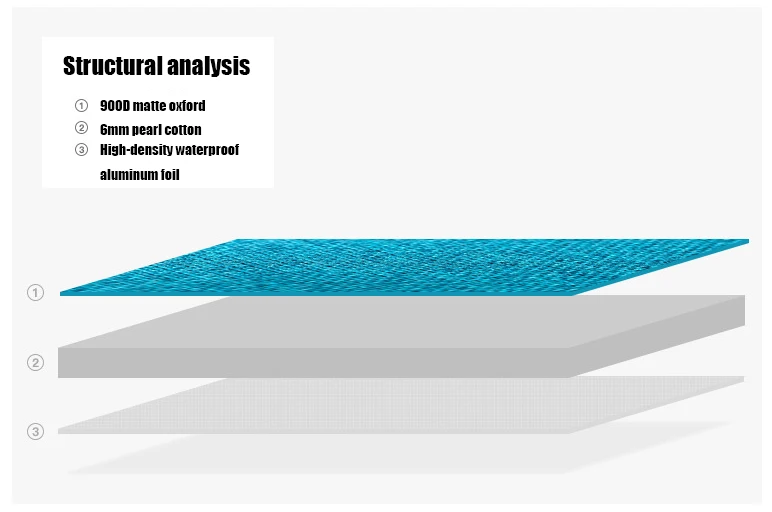 Structural analysis

① 900D matte oxford
② 6mm pearl cotton
③ High-density waterproof aluminum foil

①
②
③